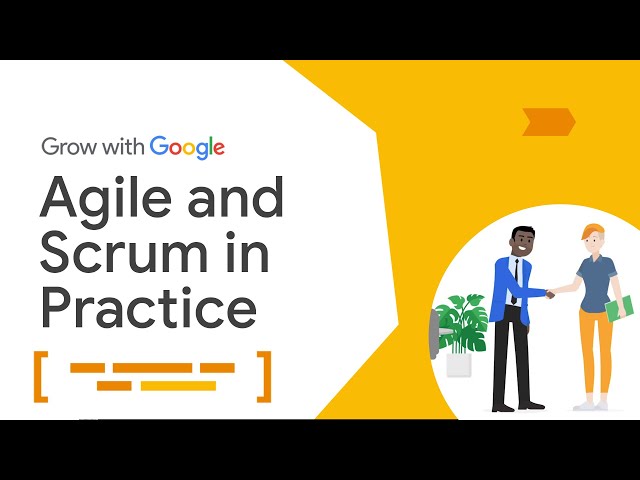 Grow with Google

Agile and Scrum in Practice